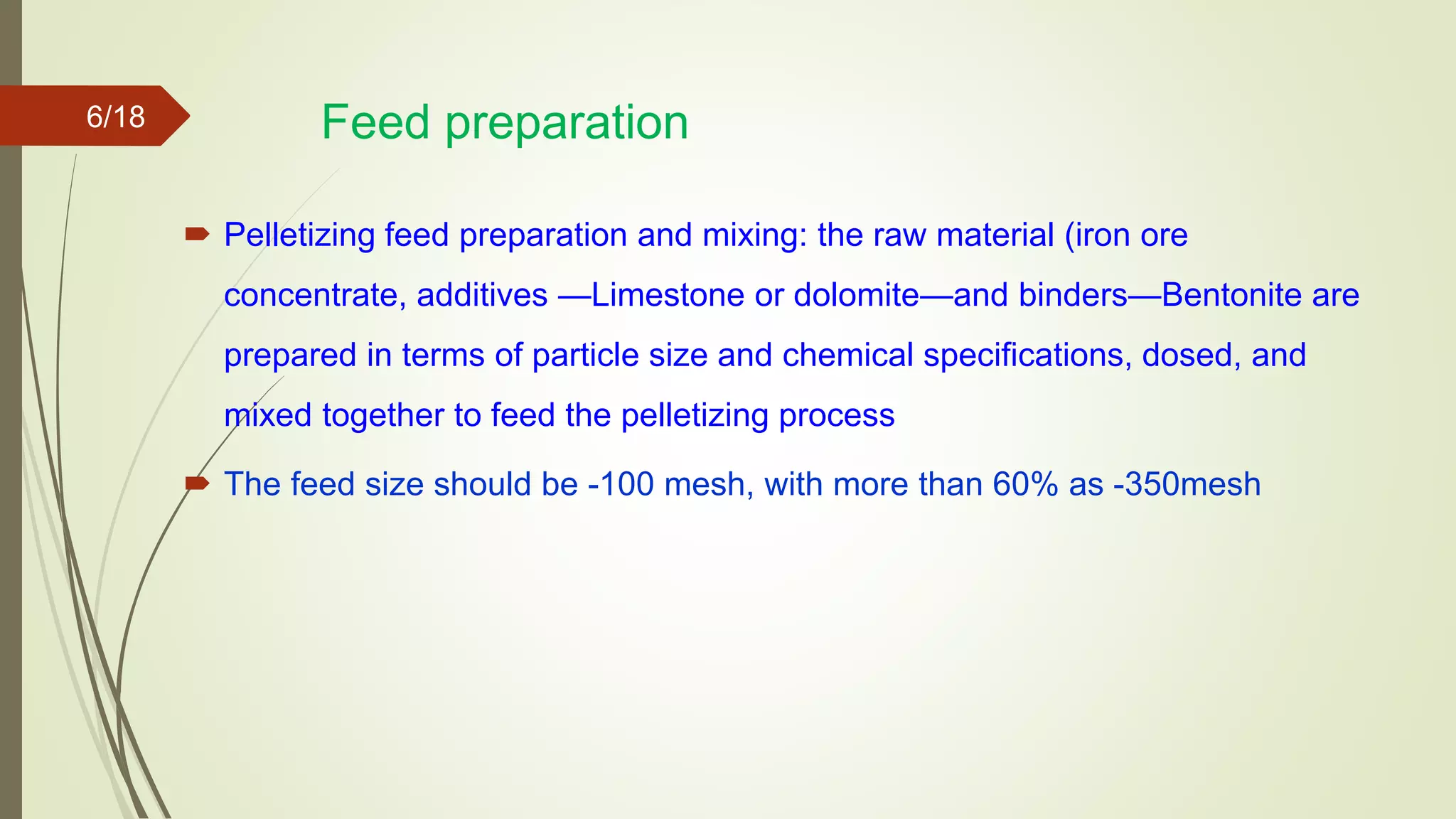 6/18

Feed preparation

Pelletizing feed preparation and mixing: the raw material (iron ore concentrate, additives —Limestone or dolomite—and binders—Bentonite are prepared in terms of particle size and chemical specifications, dosed, and mixed together to feed the pelletizing process

The feed size should be -100 mesh, with more than 60% as -350mesh